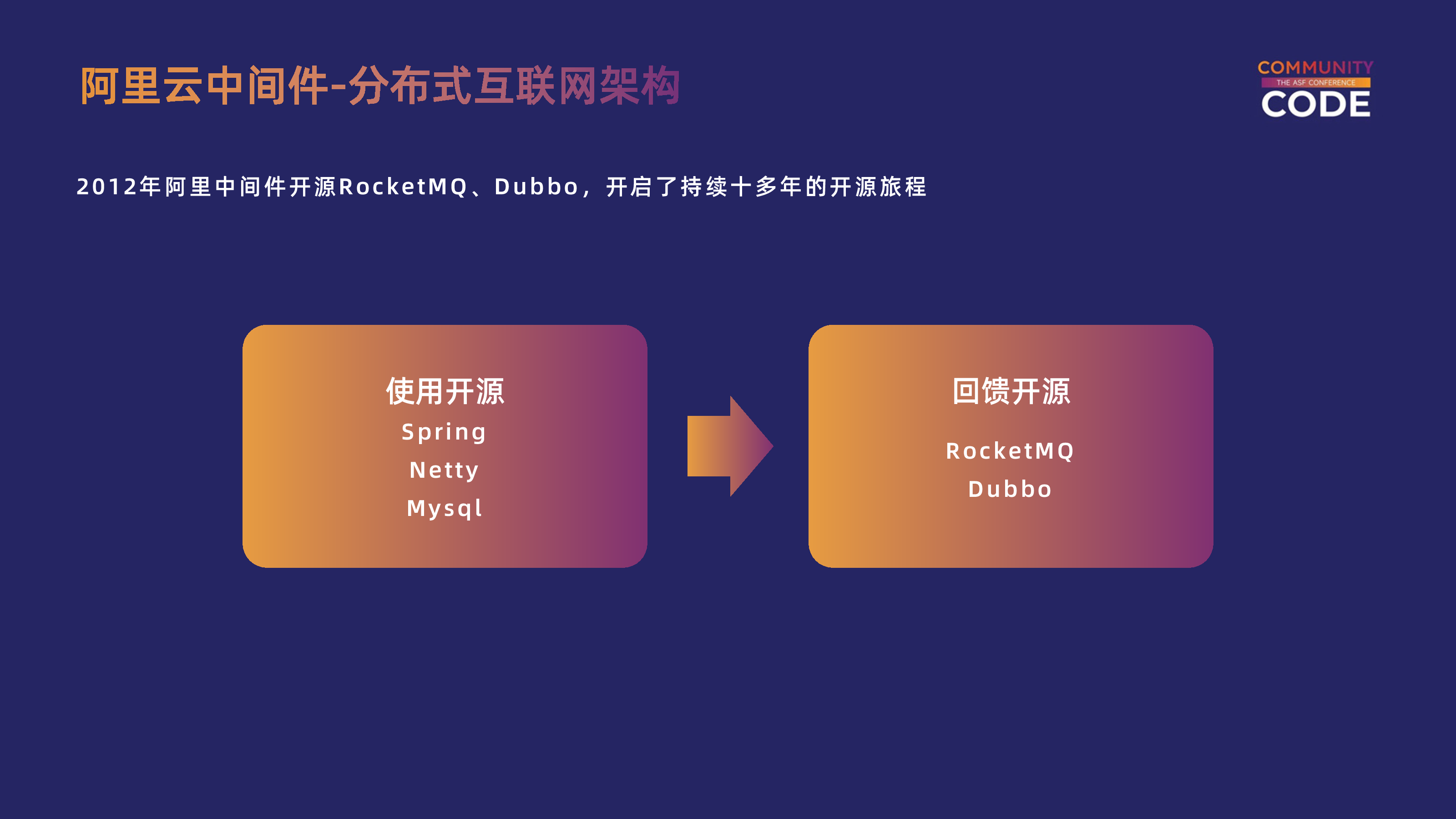 阿里云中间件-分布式互联网架构

COMMUNITY
THE ASF CONFERENCE
CODE

2012年阿里中间件开源RocketMQ、Dubbo，开启了持续十多年的开源旅程

使用开源
Spring
Netty
Mysql

回馈开源
RocketMQ
Dubbo